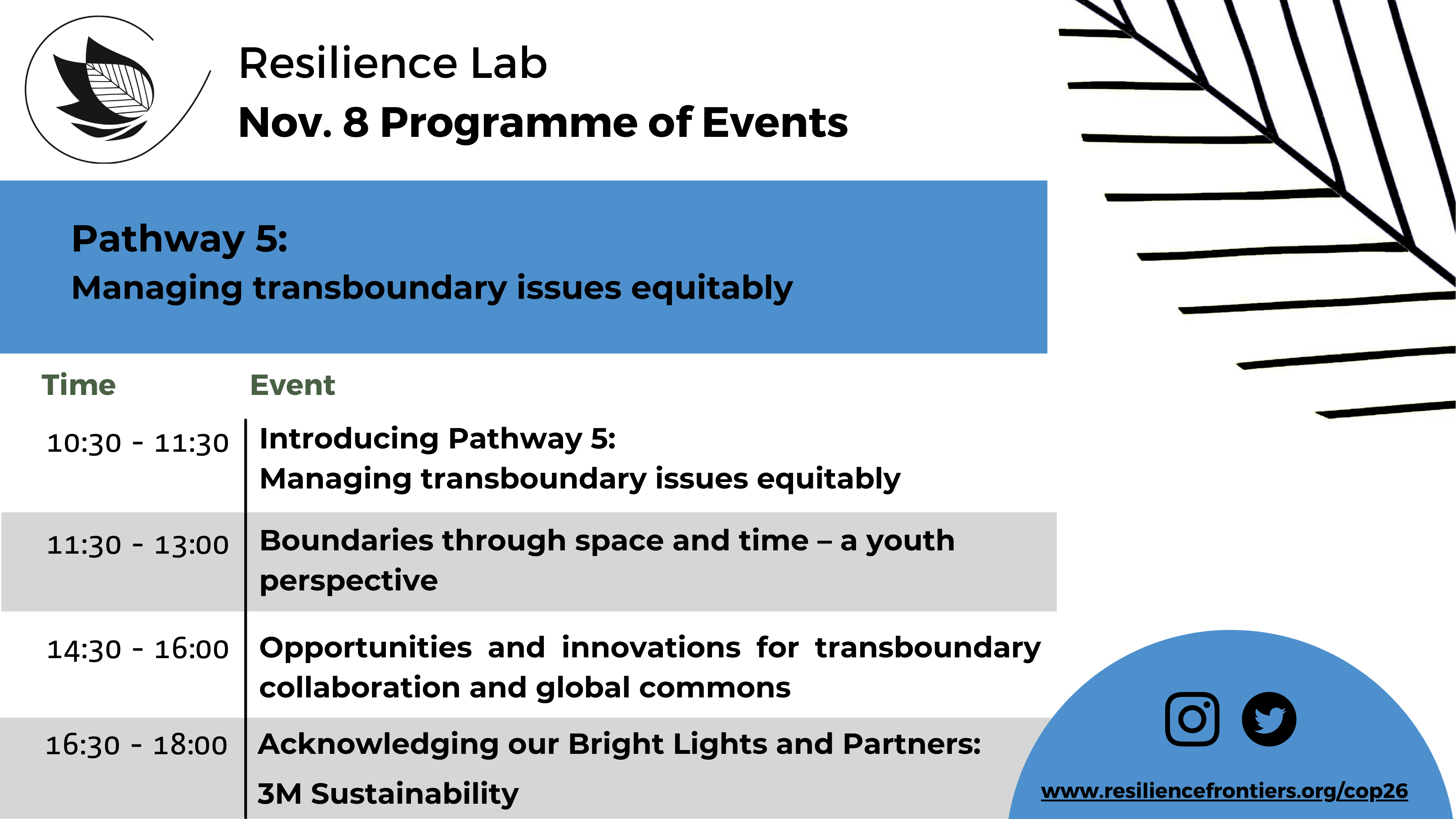 Resilience Lab
Nov. 8 Programme of Events

Pathway 5:
Managing transboundary issues equitably

| Time | Event |
|---|---|
| 10:30 - 11:30 | Introducing Pathway 5: Managing transboundary issues equitably |
| 11:30 - 13:00 | Boundaries through space and time – a youth perspective |
| 14:30 - 16:00 | Opportunities and innovations for transboundary collaboration and global commons |
| 16:30 - 18:00 | Acknowledging our Bright Lights and Partners: 3M Sustainability |

www.resiliencefrontiers.org/cop26